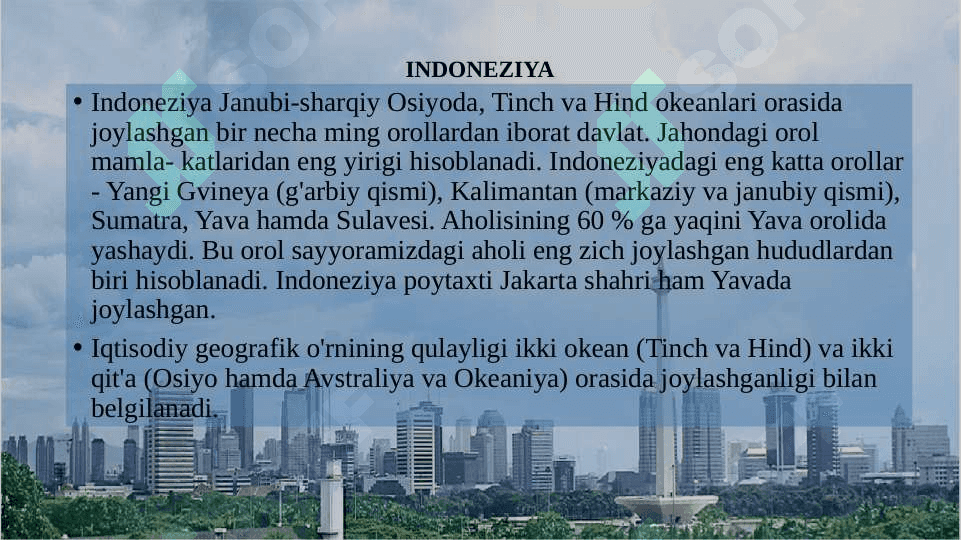 INDONEZIYA

• Indoneziya Janubi-sharqiy Osiyoda, Tinch va Hind okeanlari orasida joylashgan bir necha ming orollardan iborat davlat. Jahondagi orol mamla- katlaridan eng yirigi hisoblanadi. Indoneziyadagi eng katta orollar - Yangi Gvineya (g'arbiy qismi), Kalimantan (markaziy va janubiy qismi), Sumatra, Yava hamda Sulavesi. Aholisining 60 % ga yaqini Yava orolida yashaydi. Bu orol sayyoramizdagi aholi eng zich joylashgan hududlardan biri hisoblanadi. Indoneziya poytaxti Jakarta shahri ham Yavada joylashgan.

• Iqtisodiy geografik o'rnining qulayligi ikki okean (Tinch va Hind) va ikki qit'a (Osiyo hamda Avstraliya va Okeaniya) orasida joylashganligi bilan belgilanadi.